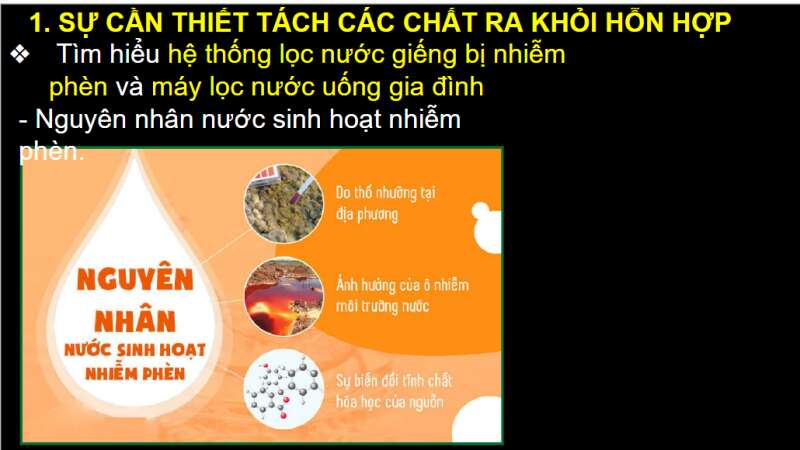 1. SỰ CẦN THIẾT TÁCH CÁC CHẤT RA KHỎI HỖN HỢP

❖ Tìm hiểu hệ thống lọc nước giếng bị nhiễm phèn và máy lọc nước uống gia đình

- Nguyên nhân nước sinh hoạt nhiễm phèn.

NGUYÊN NHÂN NƯỚC SINH HOẠT NHIỄM PHÈN

Do thổ nhưỡng tại địa phương

Ảnh hưởng của ô nhiễm môi trường nước

Sự biến đổi tính chất hóa học của nguồn